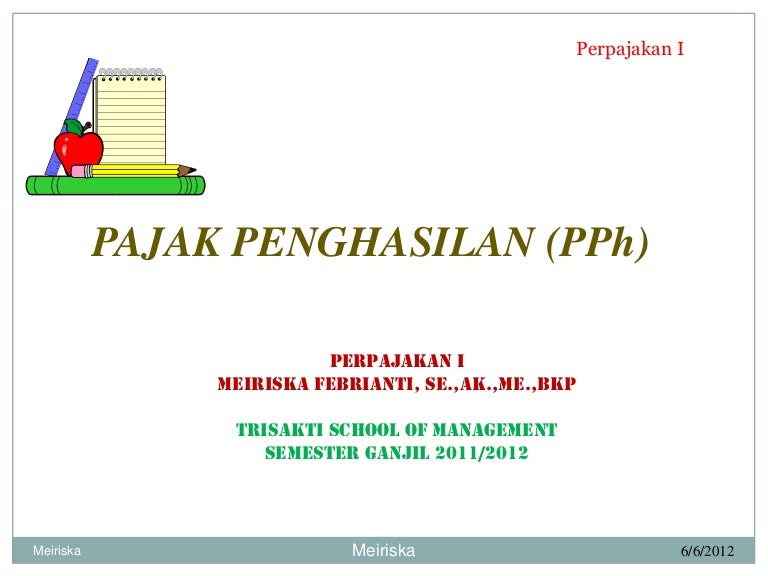 Perpajakan I

PAJAK PENGHASILAN (PPh)

PERPAJAKAN I
MEIRISKA FEBRIANTI, SE.,AK.,ME.,BKP

TRISAKTI SCHOOL OF MANAGEMENT
SEMESTER GANJIL 2011/2012

Meiriska Meiriska 6/6/2012